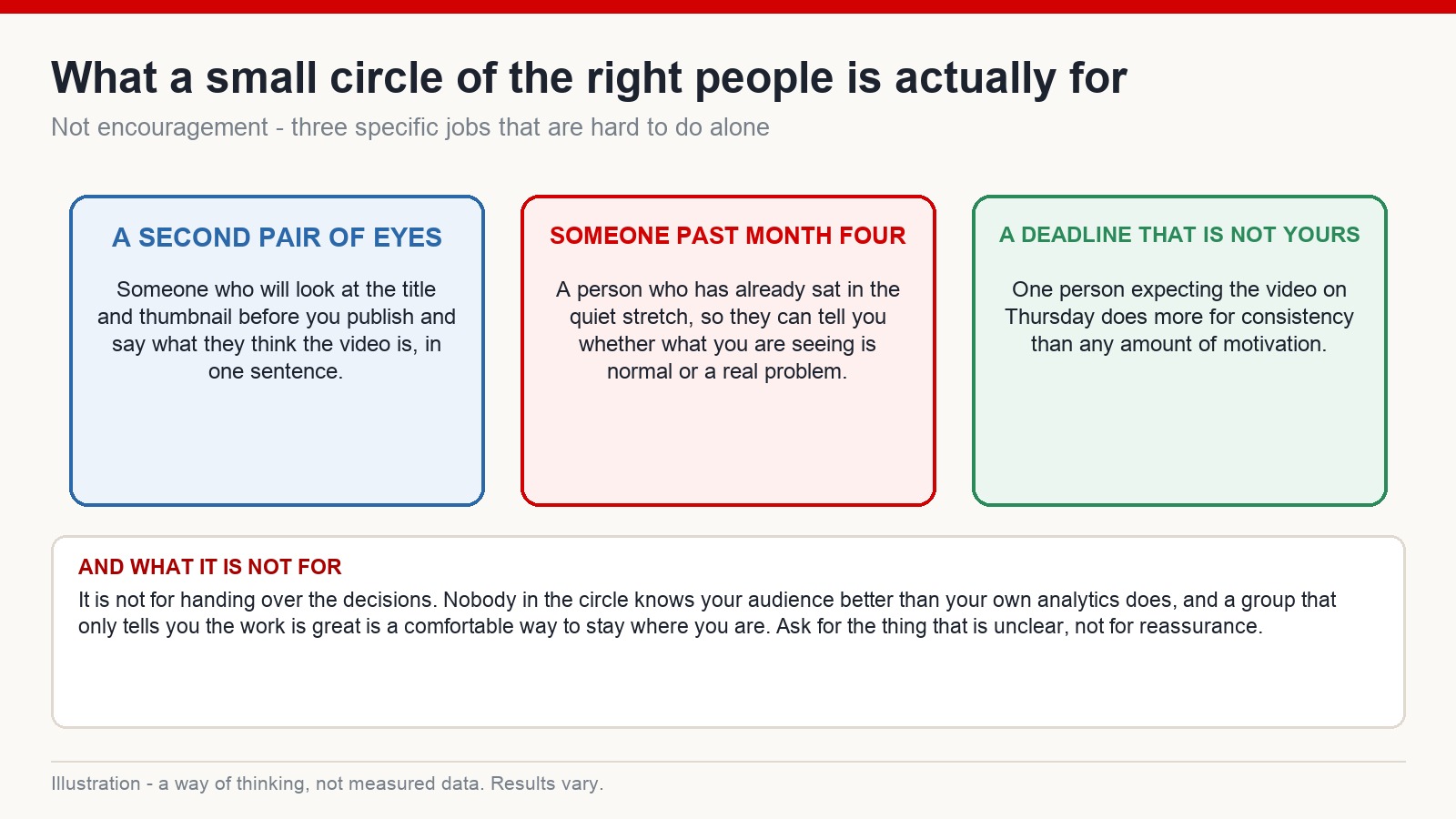 What a small circle of the right people is actually for

Not encouragement - three specific jobs that are hard to do alone

A SECOND PAIR OF EYES

Someone who will look at the title and thumbnail before you publish and say what they think the video is, in one sentence.

SOMEONE PAST MONTH FOUR

A person who has already sat in the quiet stretch, so they can tell you whether what you are seeing is normal or a real problem.

A DEADLINE THAT IS NOT YOURS

One person expecting the video on Thursday does more for consistency than any amount of motivation.

AND WHAT IT IS NOT FOR

It is not for handing over the decisions. Nobody in the circle knows your audience better than your own analytics does, and a group that only tells you the work is great is a comfortable way to stay where you are. Ask for the thing that is unclear, not for reassurance.

Illustration - a way of thinking, not measured data. Results vary.